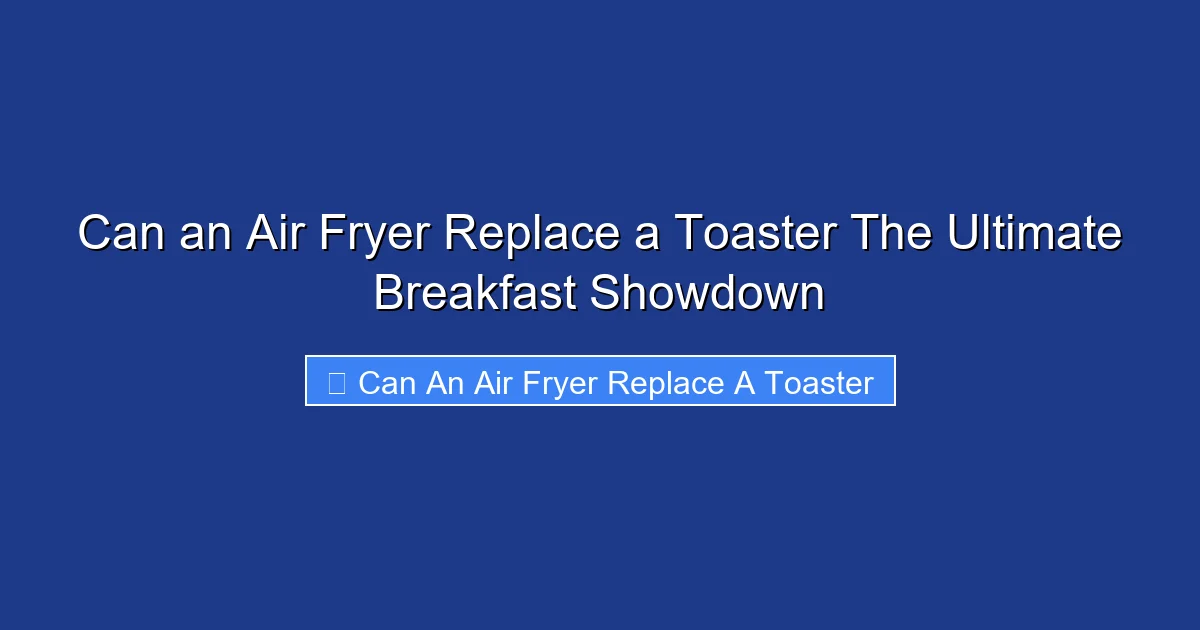 Can an Air Fryer Replace a Toaster The Ultimate Breakfast Showdown

Can An Air Fryer Replace A Toaster